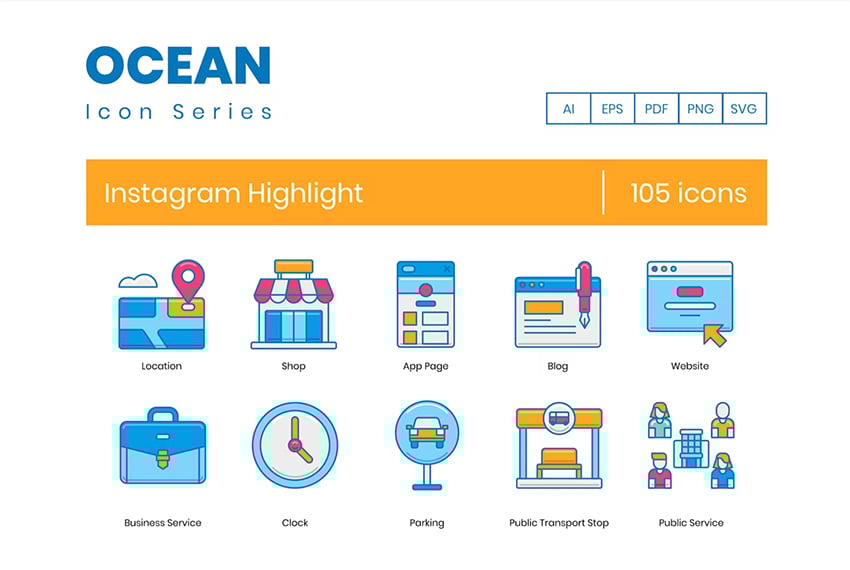 OCEAN
Icon Series

AI EPS PDF PNG SVG

Instagram Highlight | 105 icons

Location

Shop

App Page

Blog

Website

Business Service

Clock

Parking

Public Transport Stop

Public Service